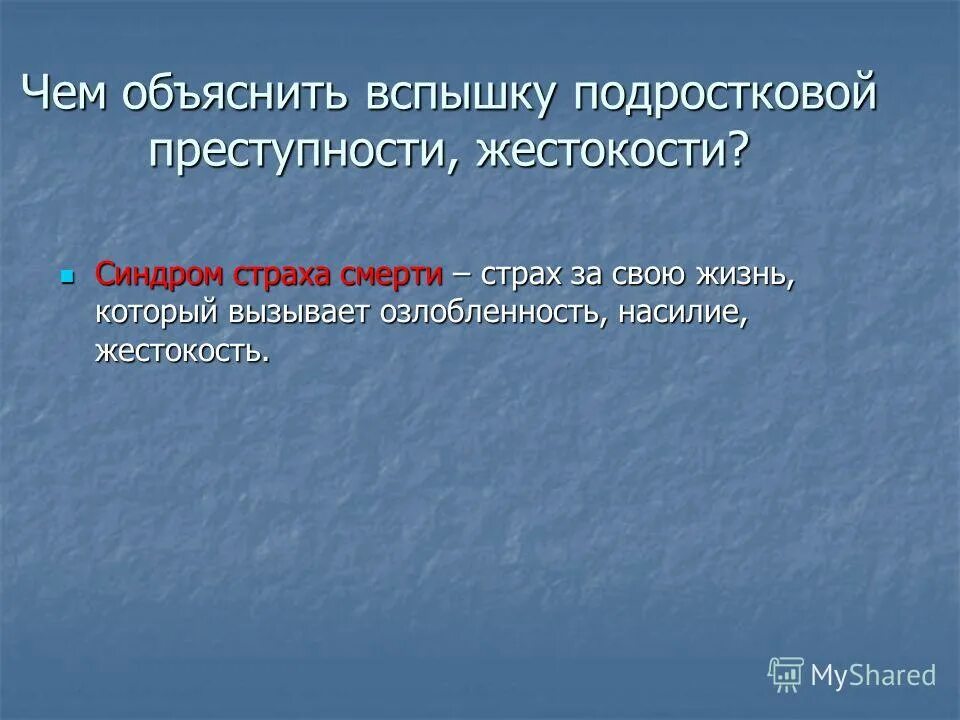 Чем объяснить вспышку подростковой преступности, жестокости?

Синдром страха смерти – страх за свою жизнь, который вызывает озлобленность, насилие, жестокость.

MyShared